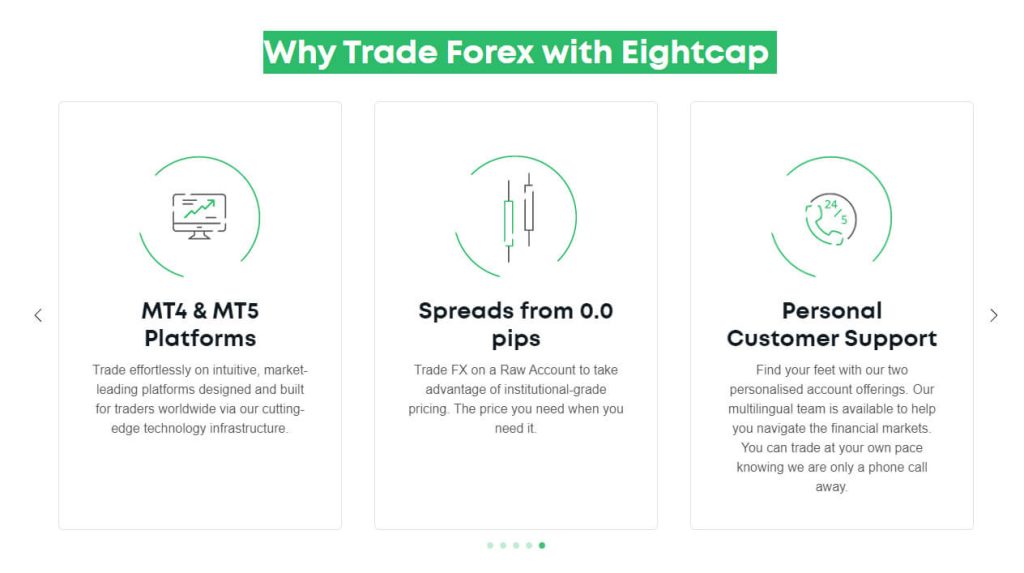 Why Trade Forex with Eightcap

MT4 & MT5 Platforms

Trade effortlessly on intuitive, market-leading platforms designed and built for traders worldwide via our cutting-edge technology infrastructure.

Spreads from 0.0 pips

Trade FX on a Raw Account to take advantage of institutional-grade pricing. The price you need when you need it.

24
5

Personal Customer Support

Find your feet with our two personalised account offerings. Our multilingual team is available to help you navigate the financial markets. You can trade at your own pace knowing we are only a phone call away.